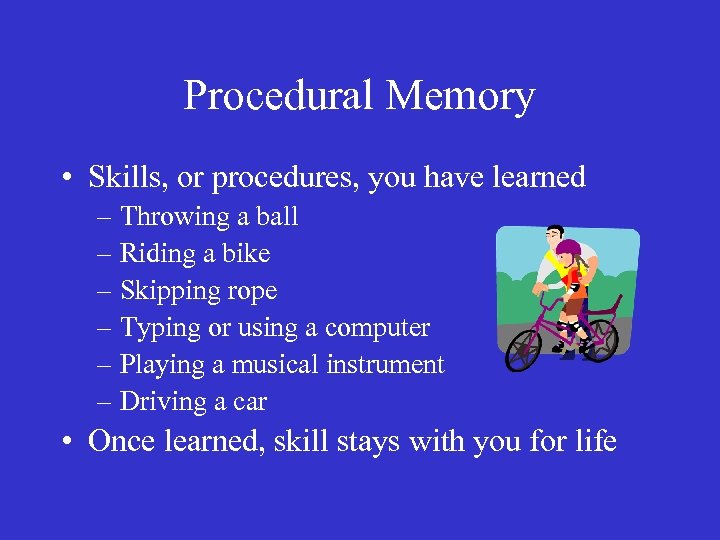 Procedural Memory

• Skills, or procedures, you have learned
– Throwing a ball
– Riding a bike
– Skipping rope
– Typing or using a computer
– Playing a musical instrument
– Driving a car
• Once learned, skill stays with you for life